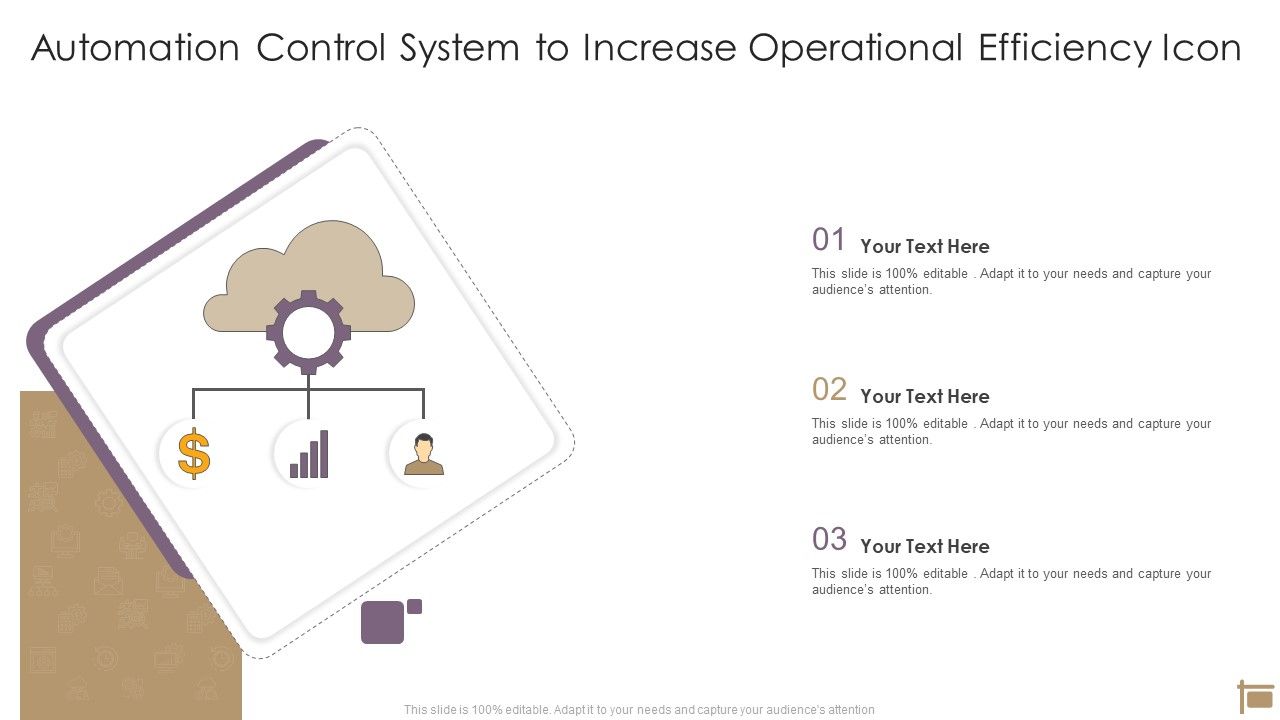 Automation Control System to Increase Operational Efficiency Icon

$

01 Your Text Here

This slide is 100% editable . Adapt it to your needs and capture your audience's attention.

02 Your Text Here

This slide is 100% editable . Adapt it to your needs and capture your audience's attention.

03 Your Text Here

This slide is 100% editable . Adapt it to your needs and capture your audience's attention.

This slide is 100% editable. Adapt it to your needs and capture your audience's attention